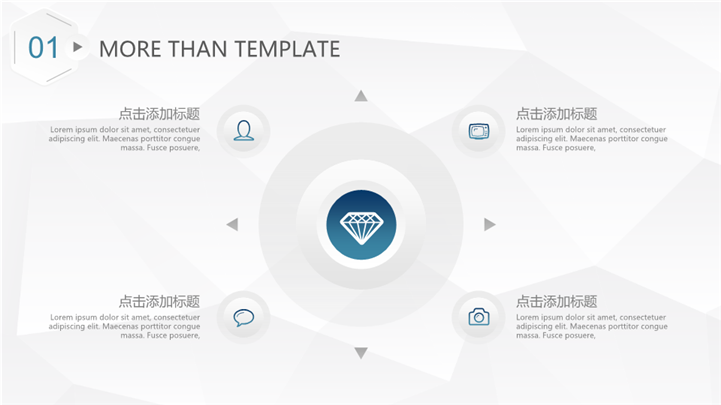 01 MORE THAN TEMPLATE

点击添加标题
Lorem ipsum dolor sit amet, consectetuer adipiscing elit. Maecenas porttitor congue massa. Fusce posuere,

点击添加标题
Lorem ipsum dolor sit amet, consectetuer adipiscing elit. Maecenas porttitor congue massa. Fusce posuere,

点击添加标题
Lorem ipsum dolor sit amet, consectetuer adipiscing elit. Maecenas porttitor congue massa. Fusce posuere,

点击添加标题
Lorem ipsum dolor sit amet, consectetuer adipiscing elit. Maecenas porttitor congue massa. Fusce posuere,